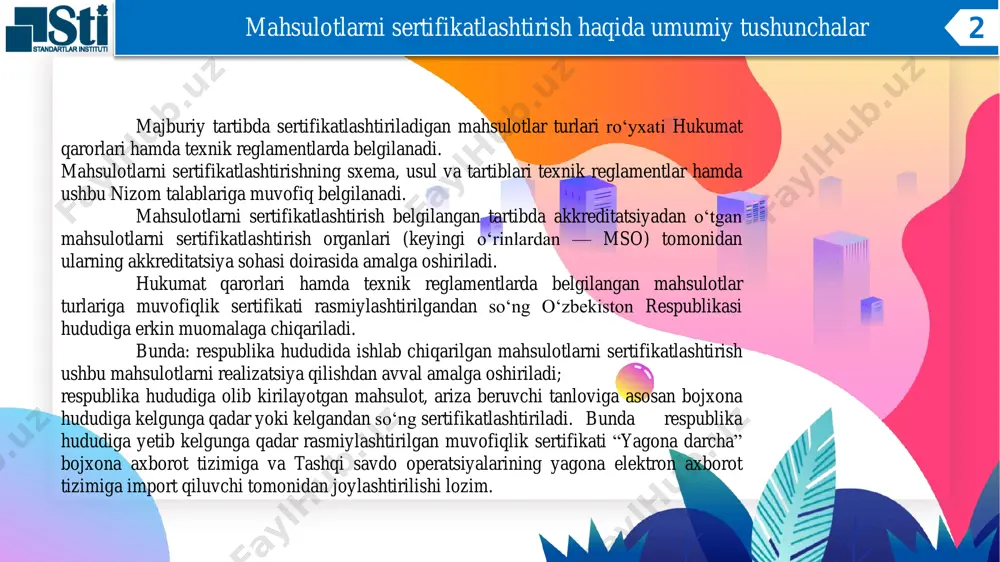 Sti
STANDARTLAR INSTITUTI

Mahsulotlarni sertifikatlashtirish haqida umumiy tushunchalar

2

Majburiy tartibda sertifikatlashtiriladigan mahsulotlar turlari ro‘yxati Hukumat qarorlari hamda texnik reglamentlarda belgilanadi.
Mahsulotlarni sertifikatlashtirishning sxema, usul va tartiblari texnik reglamentlar hamda ushbu Nizom talablariga muvofiq belgilanadi.

Mahsulotlarni sertifikatlashtirish belgilangan tartibda akkreditatsiyadan o‘tgan mahsulotlarni sertifikatlashtirish organlari (keyingi o‘rinlardan — MSO) tomonidan ularning akkreditatsiya sohasi doirasida amalga oshiriladi.

Hukumat qarorlari hamda texnik reglamentlarda belgilangan mahsulotlar turlariga muvofiqlik sertifikati rasmiylashtirilgandan so‘ng O‘zbekiston Respublikasi hududiga erkin muomalaga chiqariladi.

Bunda: respublika hududida ishlab chiqarilgan mahsulotlarni sertifikatlashtirish ushbu mahsulotlarni realizatsiya qilishdan avval amalga oshiriladi;
respublika hududiga olib kirilayotgan mahsulot, ariza beruvchi tanloviga asosan bojxona hududiga kelgunga qadar yoki kelgandan so‘ng sertifikatlashtiriladi. Bunda respublika hududiga yetib kelgunga qadar rasmiylashtirilgan muvofiqlik sertifikati “Yagona darcha” bojxona axborot tizimiga va Tashqi savdo operatsiyalarining yagona elektron axborot tizimiga import qiluvchi tomonidan joylashtirilishi lozim.

FaylHub.uz